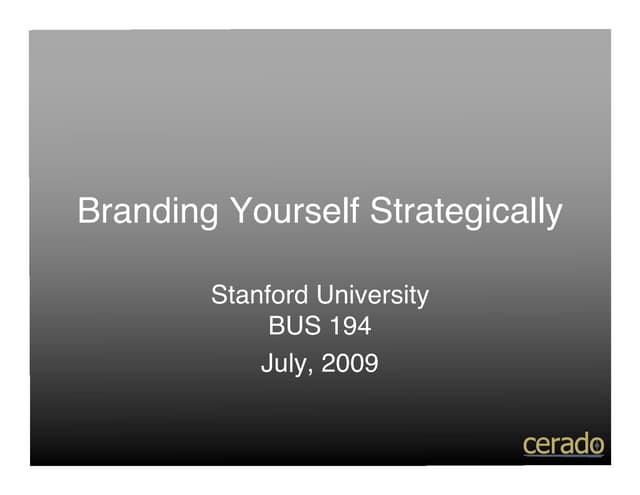 Branding Yourself Strategically

Stanford University
BUS 194

July, 2009

cerado